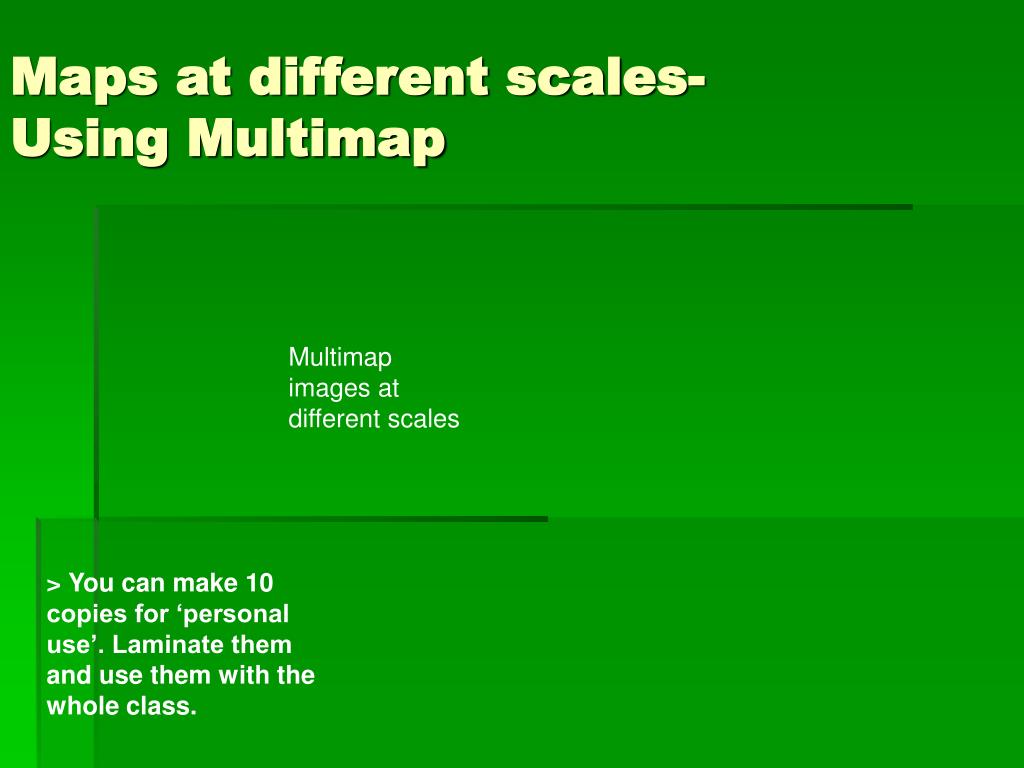 Maps at different scales- Using Multimap

Multimap images at different scales

> You can make 10 copies for ‘personal use’. Laminate them and use them with the whole class.